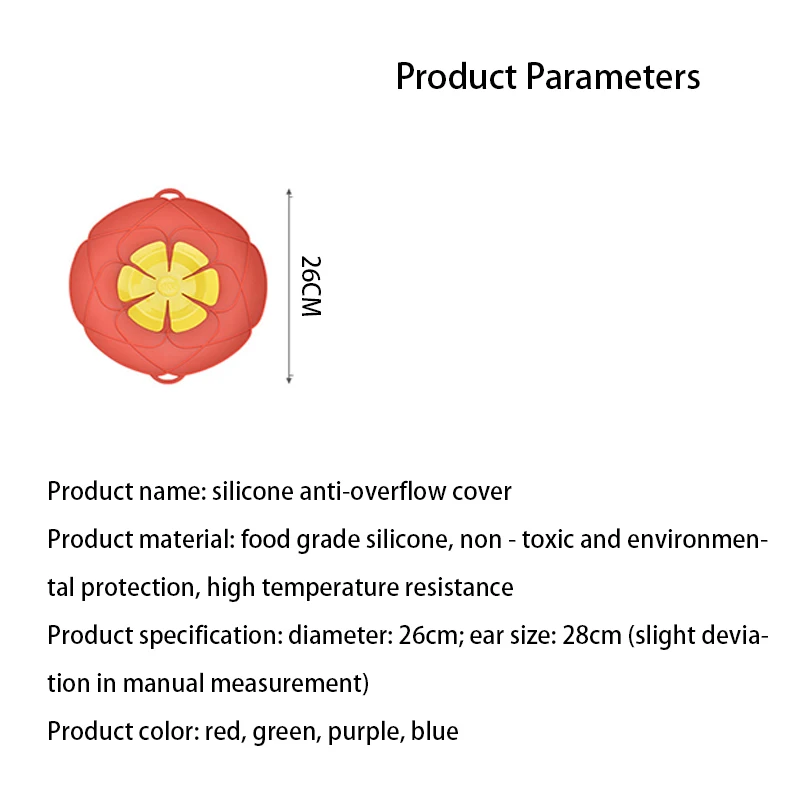 Product Parameters

26CM

Product name: silicone anti-overflow cover

Product material: food grade silicone, non - toxic and environmental protection, high temperature resistance

Product specification: diameter: 26cm; ear size: 28cm (slight deviation in manual measurement)

Product color: red, green, purple, blue